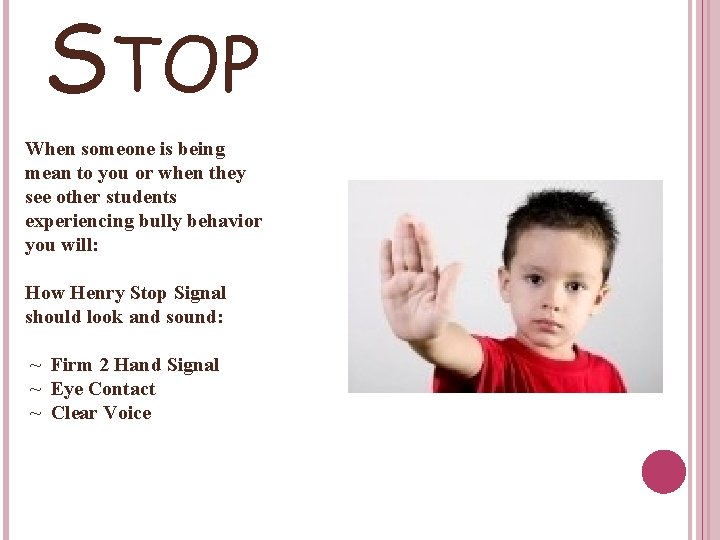 STOP

When someone is being mean to you or when they see other students experiencing bully behavior you will:

How Henry Stop Signal should look and sound:

~ Firm 2 Hand Signal
~ Eye Contact
~ Clear Voice